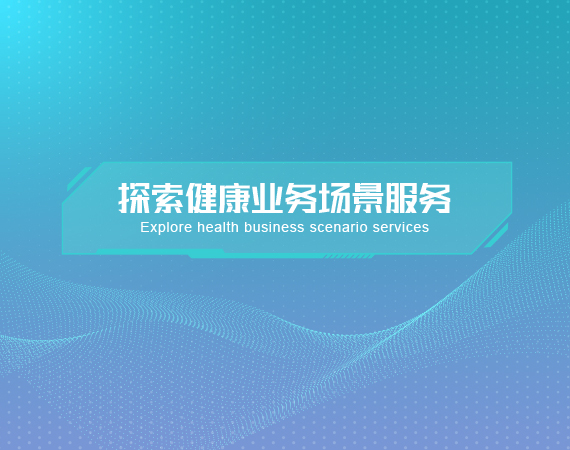 探索健康业务场景服务
Explore health business scenario services